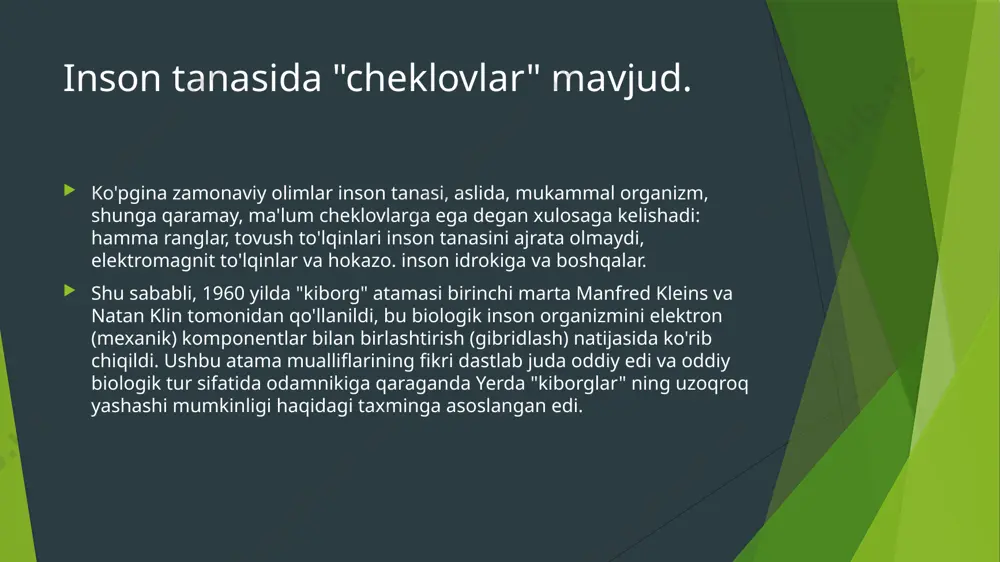 Inson tanasida "cheklovlar" mavjud.

Ko'pgina zamonaviy olimlar inson tanasi, aslida, mukammal organizm, shunga qaramay, ma'lum cheklovlarga ega degan xulosaga kelishadi: hamma ranglar, tovush to'lqinlari inson tanasini ajrata olmaydi, elektromagnit to'lqinlar va hokazo. inson idrokiga va boshqalar.

Shu sababli, 1960 yilda "kiborg" atamasi birinchi marta Manfred Kleins va Natan Klin tomonidan qo'llanildi, bu biologik inson organizmini elektron (mexanik) komponentlar bilan birlashtirish (gibridlash) natijasida ko'rib chiqildi. Ushbu atama mualliflarining fikri dastlab juda oddiy edi va oddiy biologik tur sifatida odamnikiga qaraganda Yerda "kiborglar" ning uzoqroq yashashi mumkinligi haqidagi taxminga asoslangan edi.